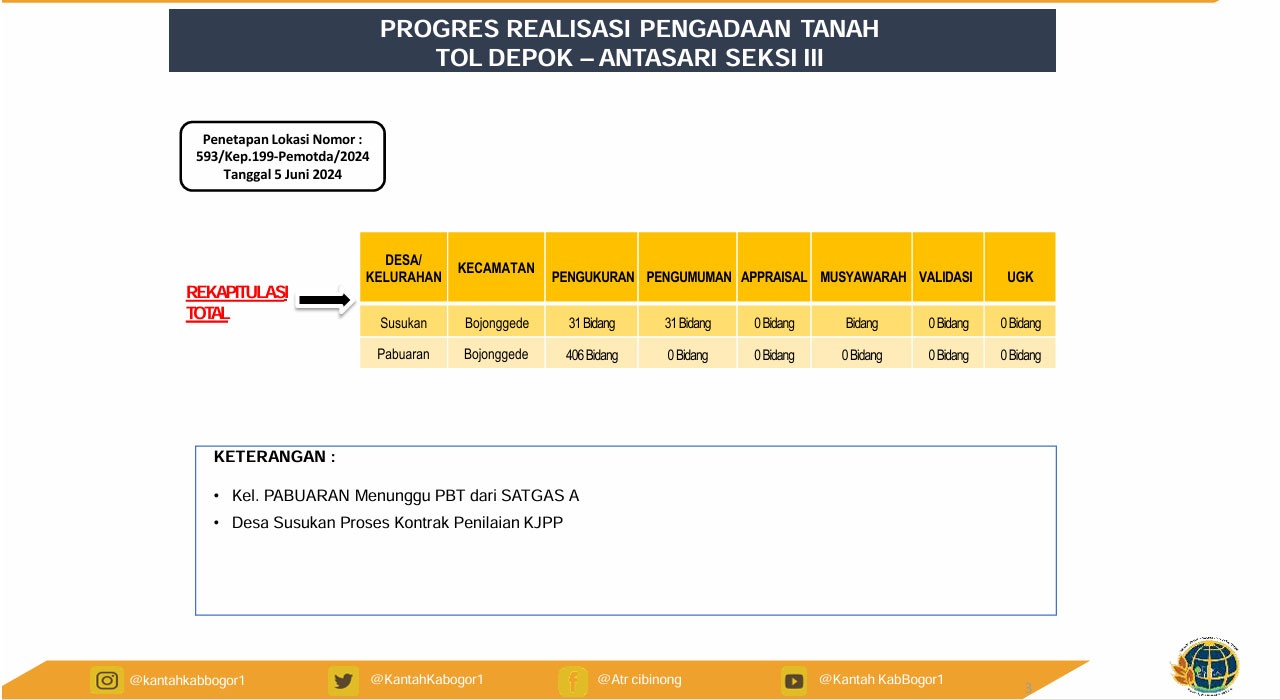 PROGRES REALISASI PENGADAAN TANAH
TOL DEPOK – ANTASARI SEKSI III

Penetapan Lokasi Nomor :
593/Kep.199-Pemotda/2024
Tanggal 5 Juni 2024

REKAPITULASI TOTAL

| DESA/ KELURAHAN | KECAMATAN | PENGUKURAN | PENGUMUMAN | APPRAISAL | MUSYAWARAH | VALIDASI | UGK |
|---|---|---|---|---|---|---|---|
| Susukan | Bojonggede | 31 Bidang | 31 Bidang | 0 Bidang | Bidang | 0 Bidang | 0 Bidang |
| Pabuaran | Bojonggede | 406 Bidang | 0 Bidang | 0 Bidang | 0 Bidang | 0 Bidang | 0 Bidang |

KETERANGAN :

• Kel. PABUARAN Menunggu PBT dari SATGAS A
• Desa Susukan Proses Kontrak Penilaian KJPP

@kantahkabbogor1 @KantahKabogor1 @Atr cibinong @Kantah KabBogor1 3